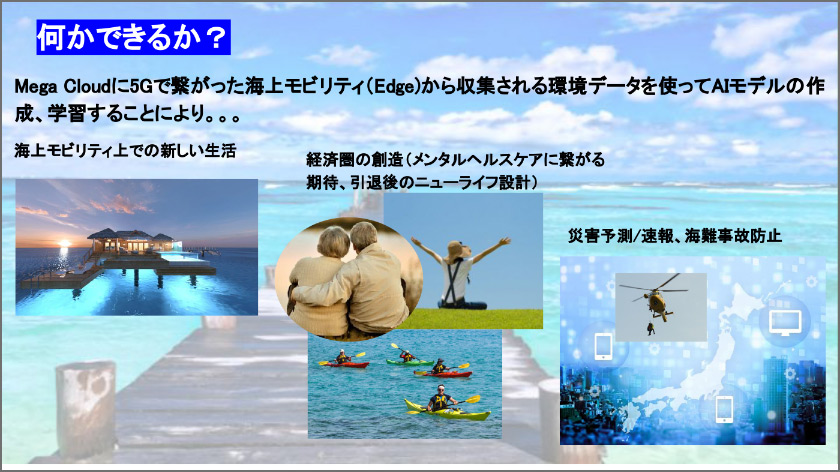 何かできるか？

Mega Cloudに5Gで繋がった海上モビリティ(Edge)から収集される環境データを使ってAIモデルの作成、学習することにより。。。

海上モビリティ上での新しい生活

経済圏の創造(メンタルヘルスケアに繋がる期待、引退後のニューライフ設計)

災害予測/速報、海難事故防止